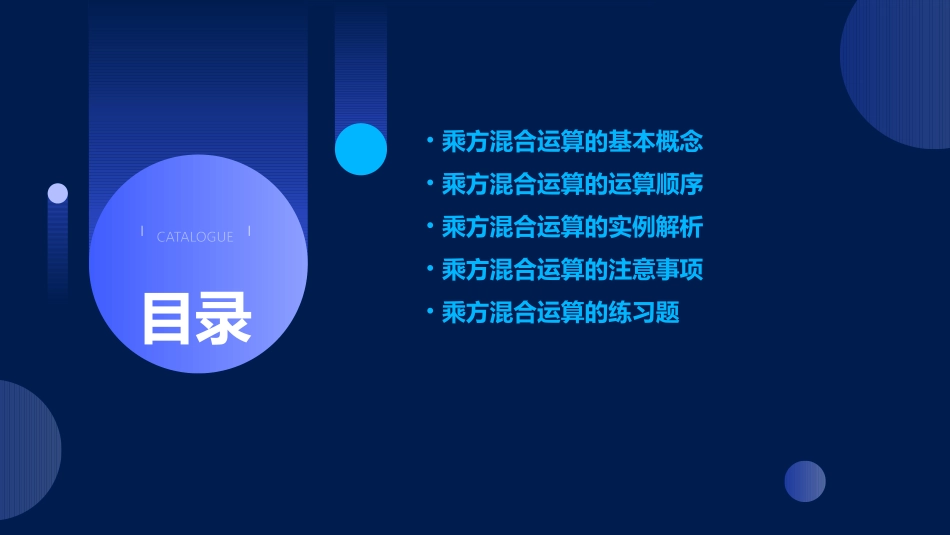 CATALOGUE

目录

• 乘方混合运算的基本概念
• 乘方混合运算的运算顺序
• 乘方混合运算的实例解析
• 乘方混合运算的注意事项
• 乘方混合运算的练习题